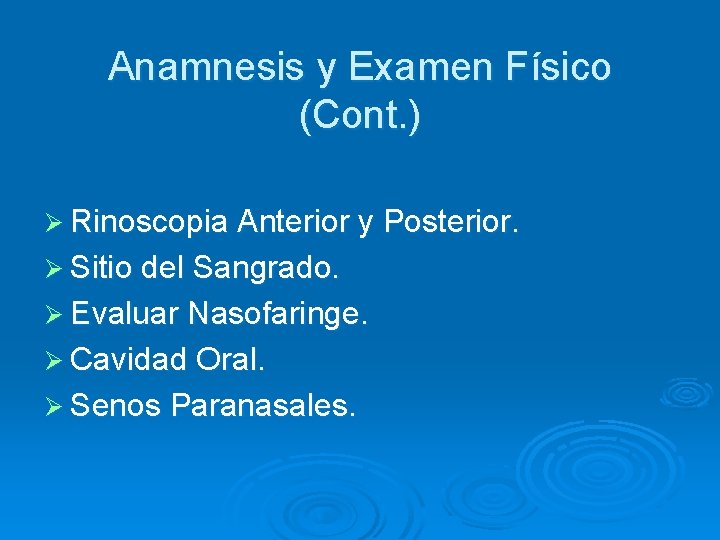 Anamnesis y Examen Físico (Cont.)

➢ Rinoscopia Anterior y Posterior.
➢ Sitio del Sangrado.
➢ Evaluar Nasofaringe.
➢ Cavidad Oral.
➢ Senos Paranasales.